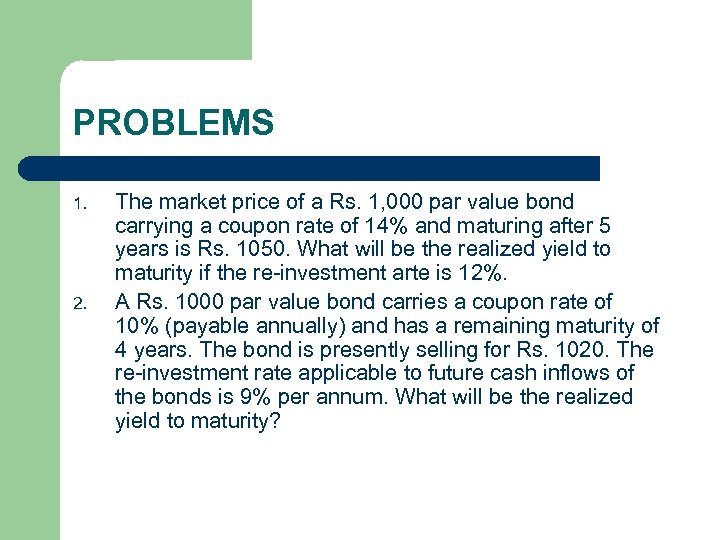 PROBLEMS

1. The market price of a Rs. 1,000 par value bond carrying a coupon rate of 14% and maturing after 5 years is Rs. 1050. What will be the realized yield to maturity if the re-investment arte is 12%.

2. A Rs. 1000 par value bond carries a coupon rate of 10% (payable annually) and has a remaining maturity of 4 years. The bond is presently selling for Rs. 1020. The re-investment rate applicable to future cash inflows of the bonds is 9% per annum. What will be the realized yield to maturity?